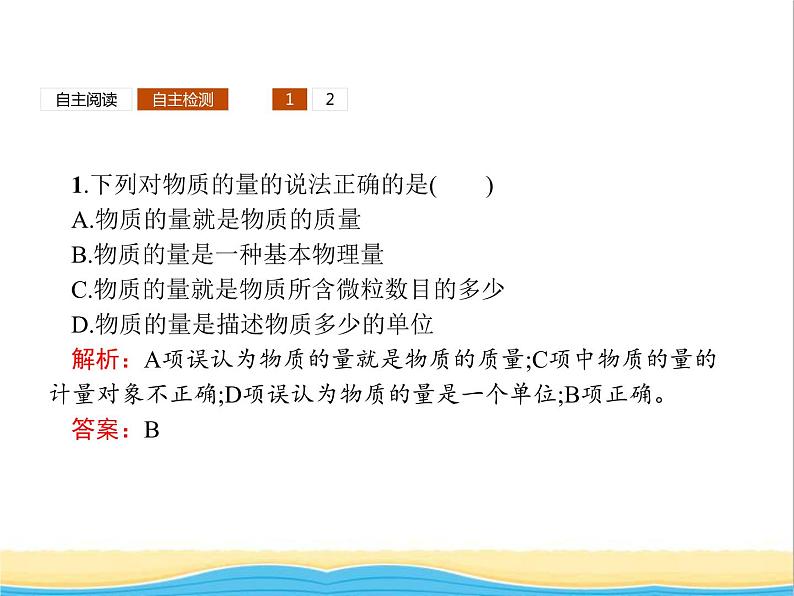 自主阅读 自主检测 1 2

1.下列对物质的量的说法正确的是(　　)

A.物质的量就是物质的质量

B.物质的量是一种基本物理量

C.物质的量就是物质所含微粒数目的多少

D.物质的量是描述物质多少的单位

解析：A项误认为物质的量就是物质的质量;C项中物质的量的计量对象不正确;D项误认为物质的量是一个单位;B项正确。

答案：B